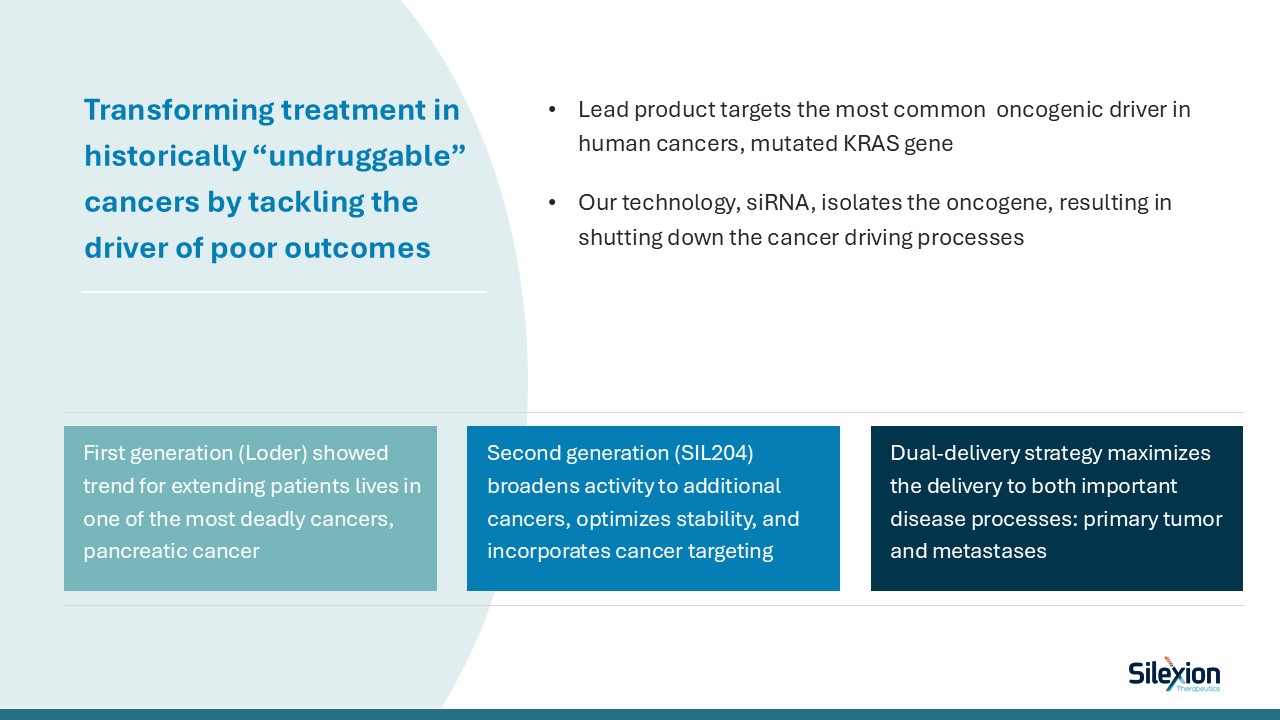 Transforming treatment in historically “undruggable” cancers by tackling the driver of poor outcomes

• Lead product targets the most common oncogenic driver in human cancers, mutated KRAS gene

• Our technology, siRNA, isolates the oncogene, resulting in shutting down the cancer driving processes

First generation (Loder) showed trend for extending patients lives in one of the most deadly cancers, pancreatic cancer

Second generation (SIL204) broadens activity to additional cancers, optimizes stability, and incorporates cancer targeting

Dual-delivery strategy maximizes the delivery to both important disease processes: primary tumor and metastases

Silexion Therapeutics